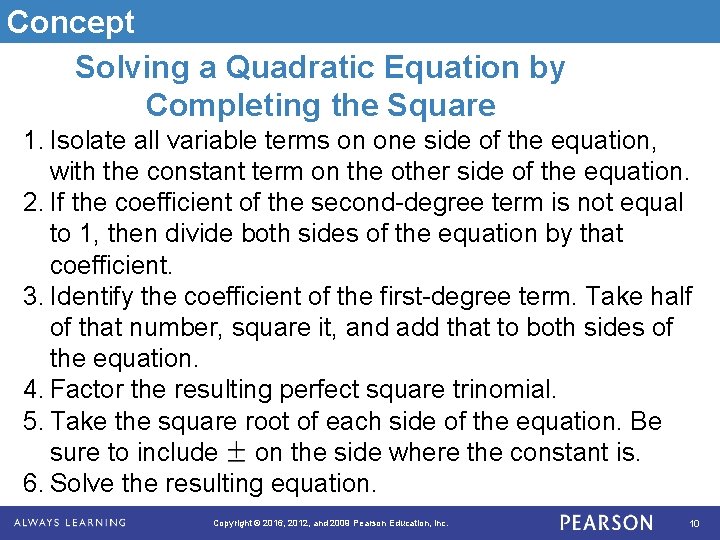 Concept

Solving a Quadratic Equation by Completing the Square

1. Isolate all variable terms on one side of the equation, with the constant term on the other side of the equation.
2. If the coefficient of the second-degree term is not equal to 1, then divide both sides of the equation by that coefficient.
3. Identify the coefficient of the first-degree term. Take half of that number, square it, and add that to both sides of the equation.
4. Factor the resulting perfect square trinomial.
5. Take the square root of each side of the equation. Be sure to include $\pm$ on the side where the constant is.
6. Solve the resulting equation.

ALWAYS LEARNING

Copyright © 2016, 2012, and 2009 Pearson Education, Inc.

PEARSON

10